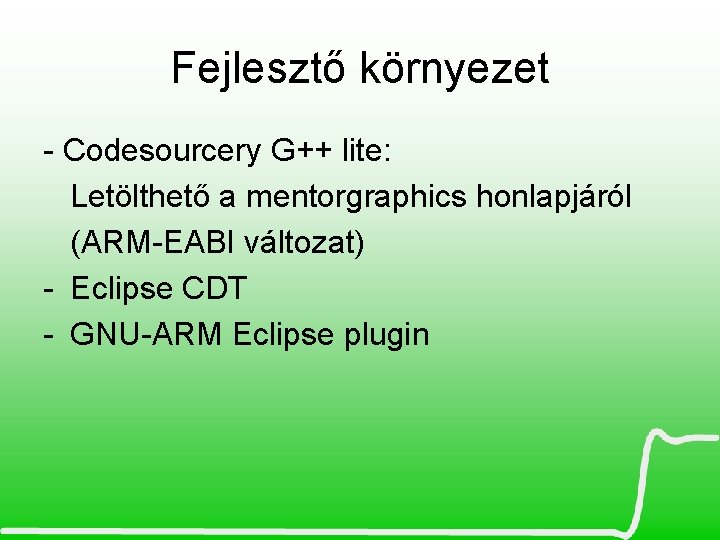 Fejlesztő környezet

- Codesourcery G++ lite:
Letölthető a mentorgraphics honlapjáról
(ARM-EABI változat)
- Eclipse CDT
- GNU-ARM Eclipse plugin